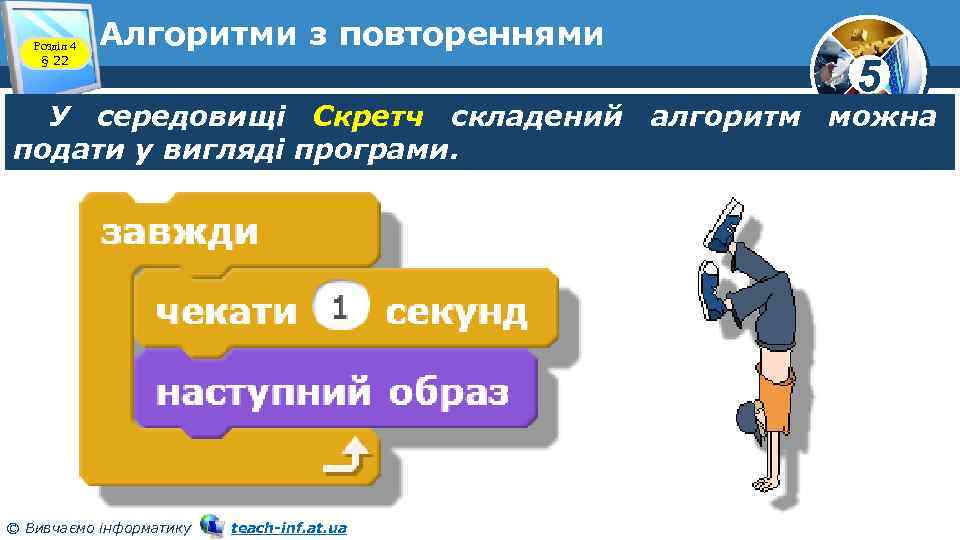 Розділ 4
§ 22

Алгоритми з повтореннями

5

У середовищі Скретч складений алгоритм можна подати у вигляді програми.

завжди

чекати 1 секунд

наступний образ

© Вивчаємо інформатику teach-inf.at.ua